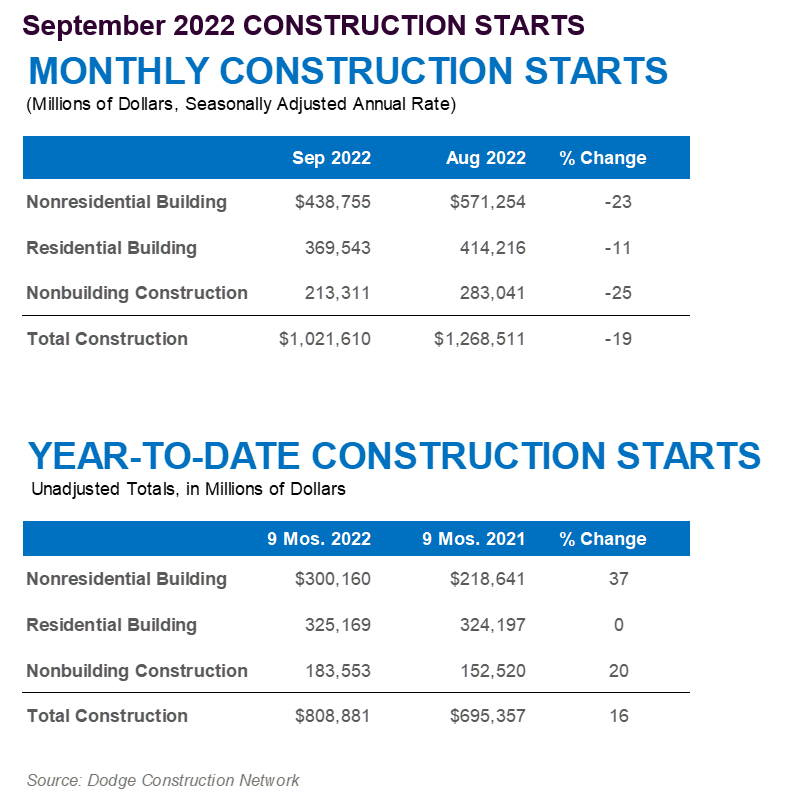 September 2022 CONSTRUCTION STARTS

MONTHLY CONSTRUCTION STARTS

(Millions of Dollars, Seasonally Adjusted Annual Rate)

| | Sep 2022 | Aug 2022 | % Change |
|---|---|---|---|
| Nonresidential Building | $438,755 | $571,254 | -23 |
| Residential Building | 369,543 | 414,216 | -11 |
| Nonbuilding Construction | 213,311 | 283,041 | -25 |
| Total Construction | $1,021,610 | $1,268,511 | -19 |

YEAR-TO-DATE CONSTRUCTION STARTS

Unadjusted Totals, in Millions of Dollars

| | 9 Mos. 2022 | 9 Mos. 2021 | % Change |
|---|---|---|---|
| Nonresidential Building | $300,160 | $218,641 | 37 |
| Residential Building | 325,169 | 324,197 | 0 |
| Nonbuilding Construction | 183,553 | 152,520 | 20 |
| Total Construction | $808,881 | $695,357 | 16 |

Source: Dodge Construction Network